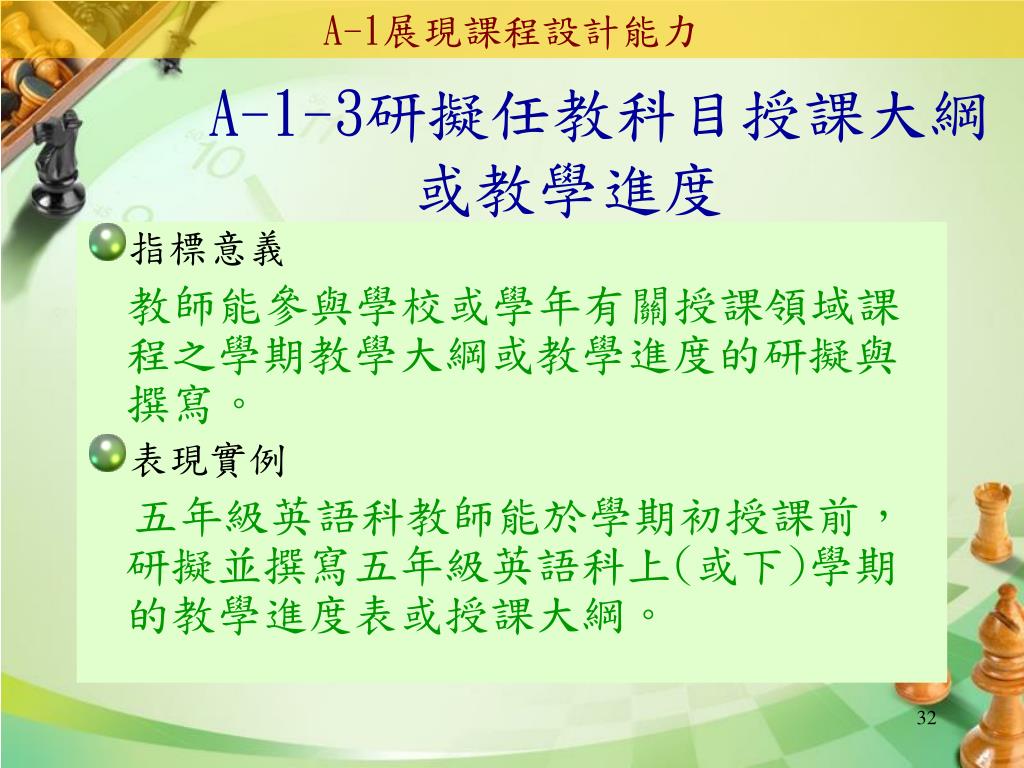 A-1展現課程設計能力

A-1-3研擬任教科目授課大綱或教學進度

指標意義

教師能參與學校或學年有關授課領域課程之學期教學大綱或教學進度的研擬與撰寫。

表現實例

五年級英語科教師能於學期初授課前，研擬並撰寫五年級英語科上(或下)學期的教學進度表或授課大綱。

32